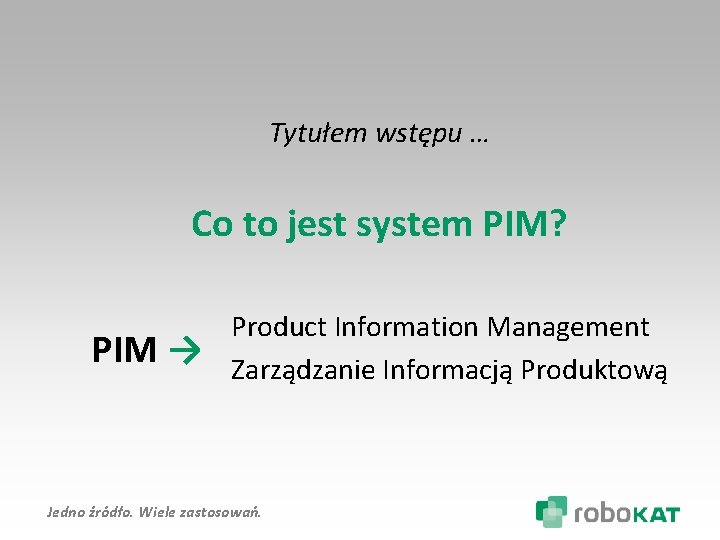 Tytułem wstępu …

Co to jest system PIM?

PIM → Product Information Management
Zarządzanie Informacją Produktową

Jedno źródło. Wiele zastosowań.

roboKAT